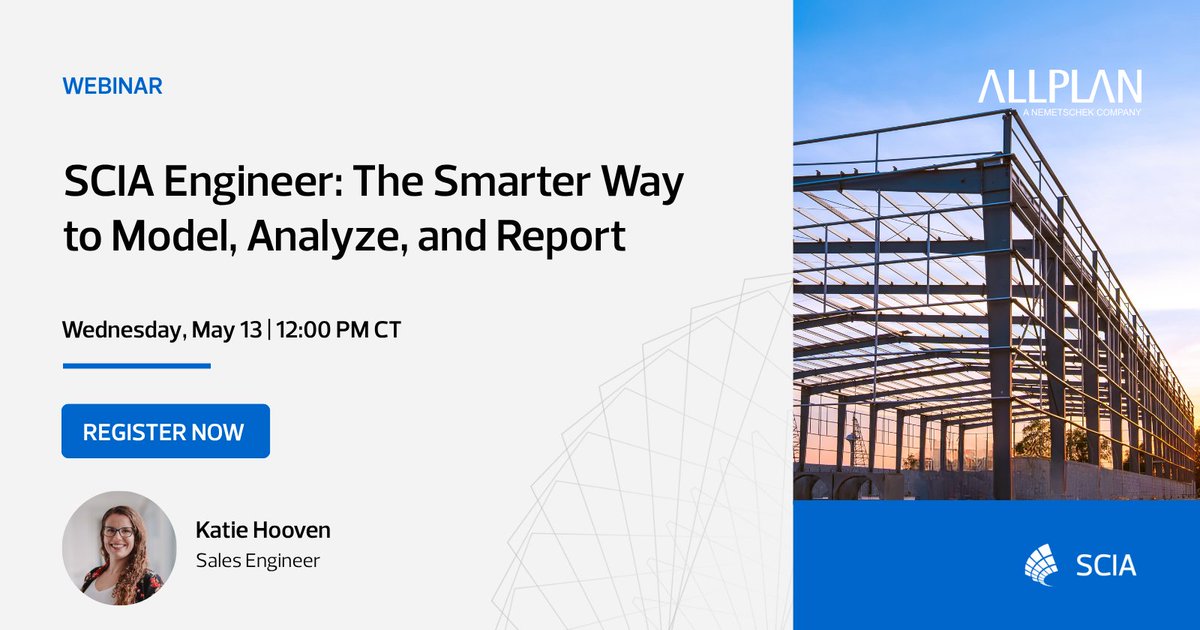 WEBINAR

SCIA Engineer: The Smarter Way to Model, Analyze, and Report

Wednesday, May 13 | 12:00 PM CT

REGISTER NOW

Katie Hooven
Sales Engineer

ALLPLAN
A NEMETSCHEK COMPANY

SCIA